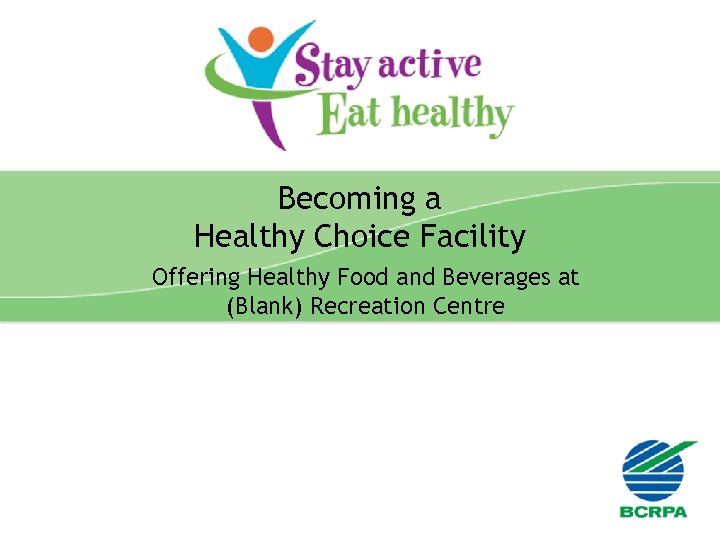 Stay active
Eat healthy

Becoming a
Healthy Choice Facility

Offering Healthy Food and Beverages at
(Blank) Recreation Centre

BCRPA